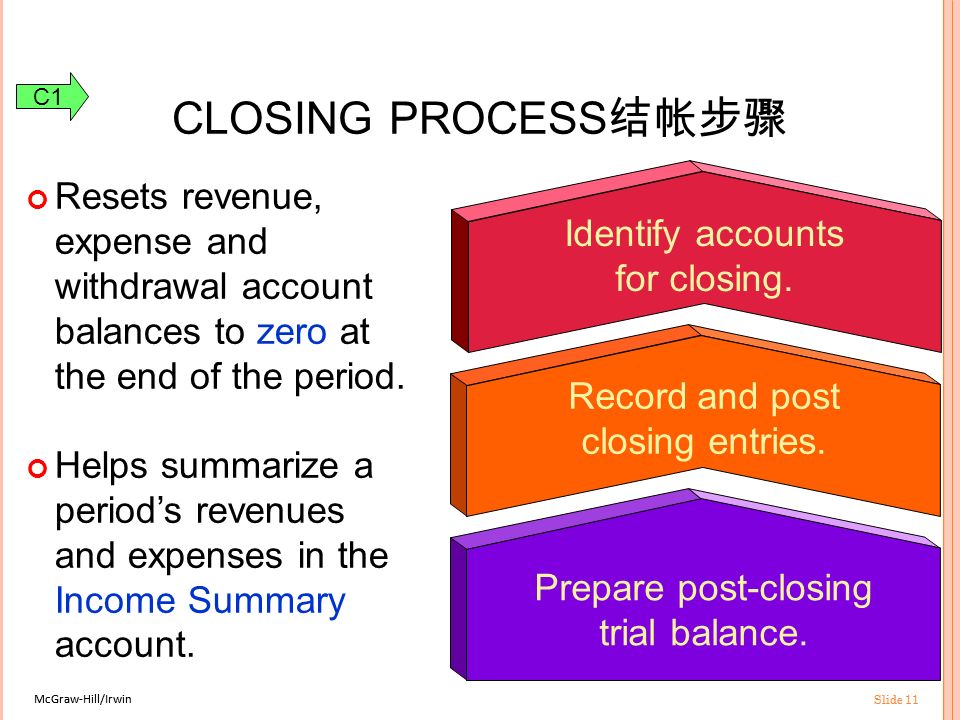 C1

CLOSING PROCESS结帐步骤

Resets revenue, expense and withdrawal account balances to zero at the end of the period.

Helps summarize a period's revenues and expenses in the Income Summary account.

Identify accounts for closing.

Record and post closing entries.

Prepare post-closing trial balance.

McGraw-Hill/Irwin

Slide 11